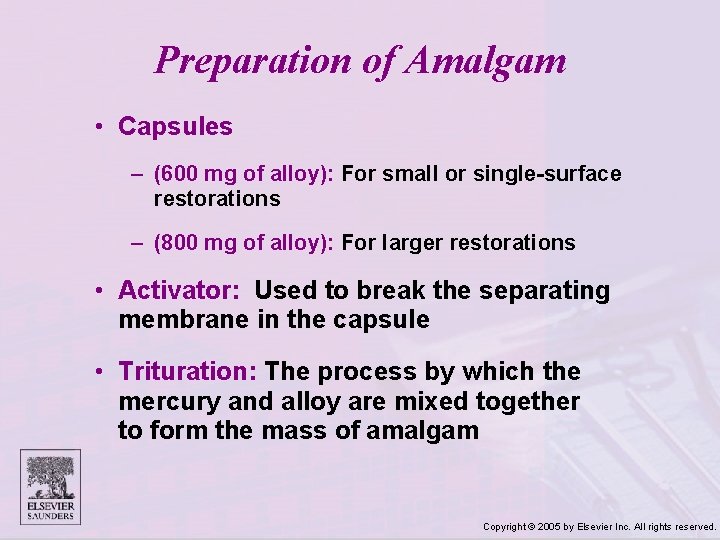 Preparation of Amalgam

• Capsules

– (600 mg of alloy): For small or single-surface restorations

– (800 mg of alloy): For larger restorations

• Activator: Used to break the separating membrane in the capsule

• Trituration: The process by which the mercury and alloy are mixed together to form the mass of amalgam

ELSEVIER SAUNDERS

Copyright © 2005 by Elsevier Inc. All rights reserved.